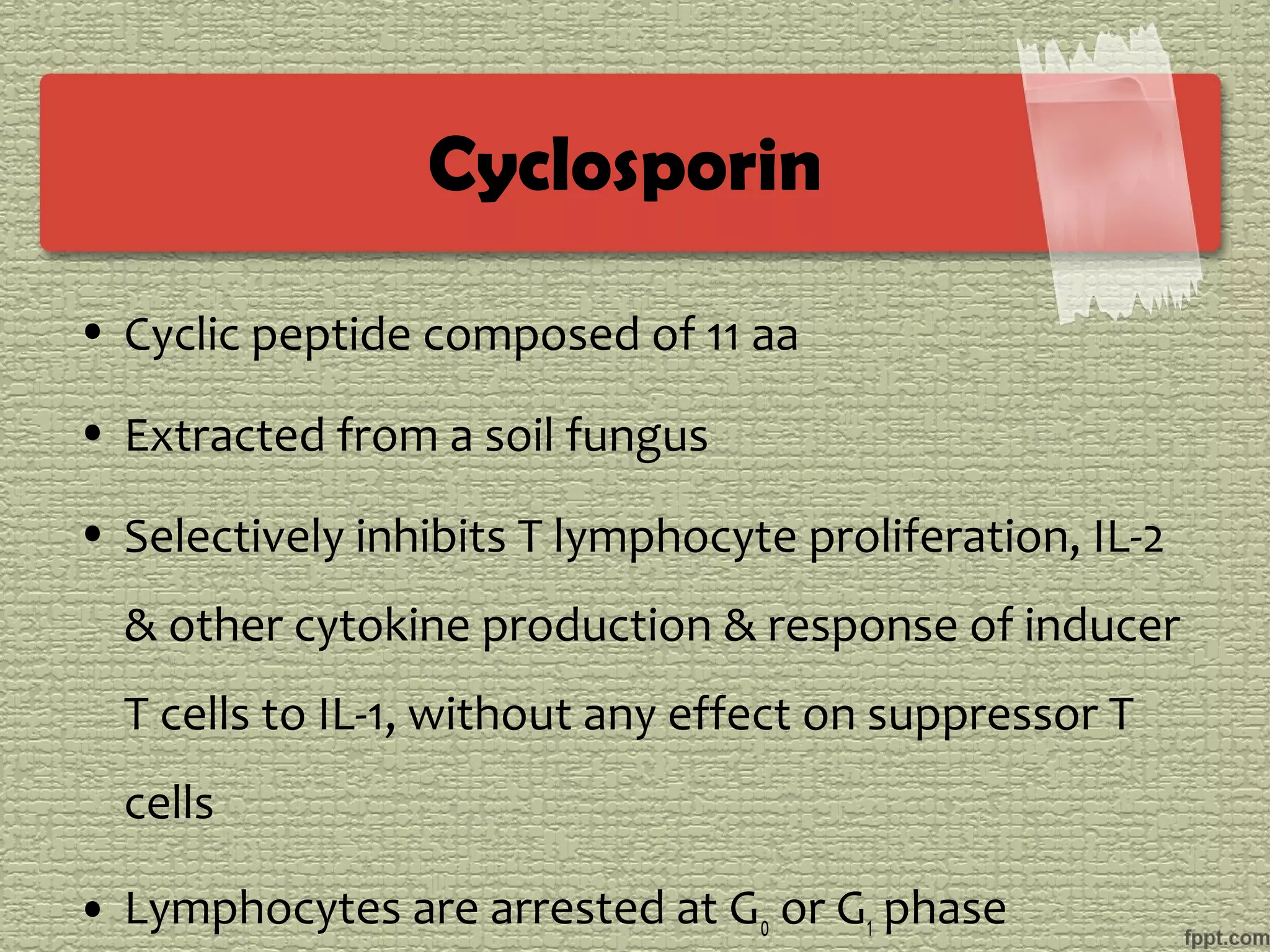 Cyclosporin

• Cyclic peptide composed of 11 aa

• Extracted from a soil fungus

• Selectively inhibits T lymphocyte proliferation, IL-2 & other cytokine production & response of inducer T cells to IL-1, without any effect on suppressor T cells

• Lymphocytes are arrested at $G_0$ or $G_1$ phase

fppt.com